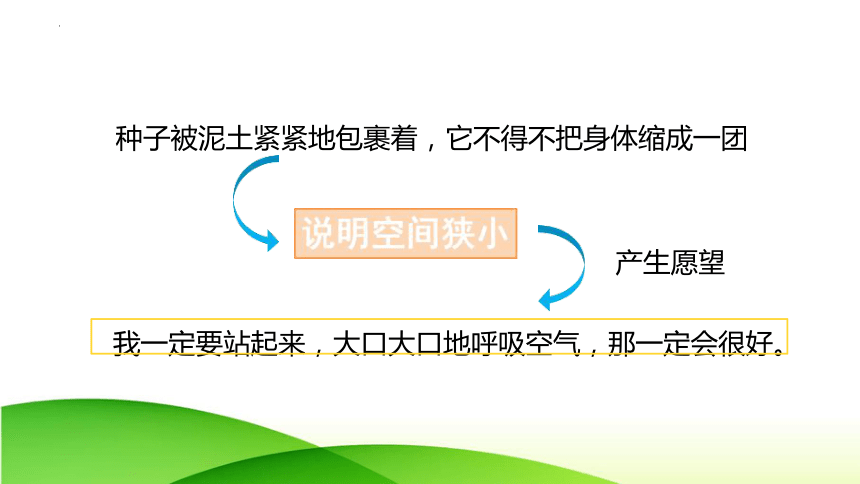 种子被泥土紧紧地包裹着，它不得不把身体缩成一团

说明空间狭小

产生愿望

我一定要站起来，大口大口地呼吸空气，那一定会很好。